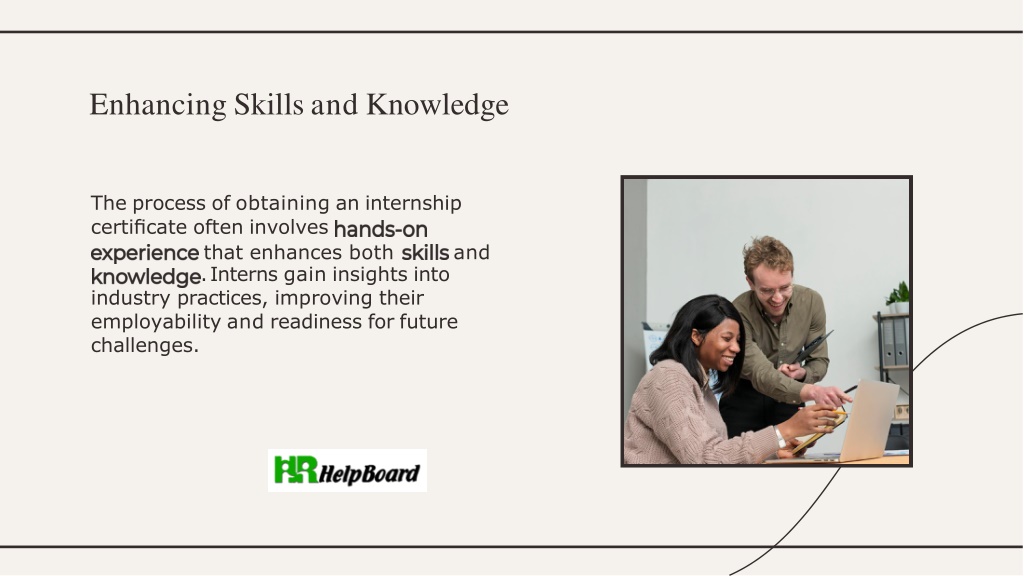 Enhancing Skills and Knowledge

The process of obtaining an internship certificate often involves hands-on experience that enhances both skills and knowledge. Interns gain insights into industry practices, improving their employability and readiness for future challenges.

HR HelpBoard